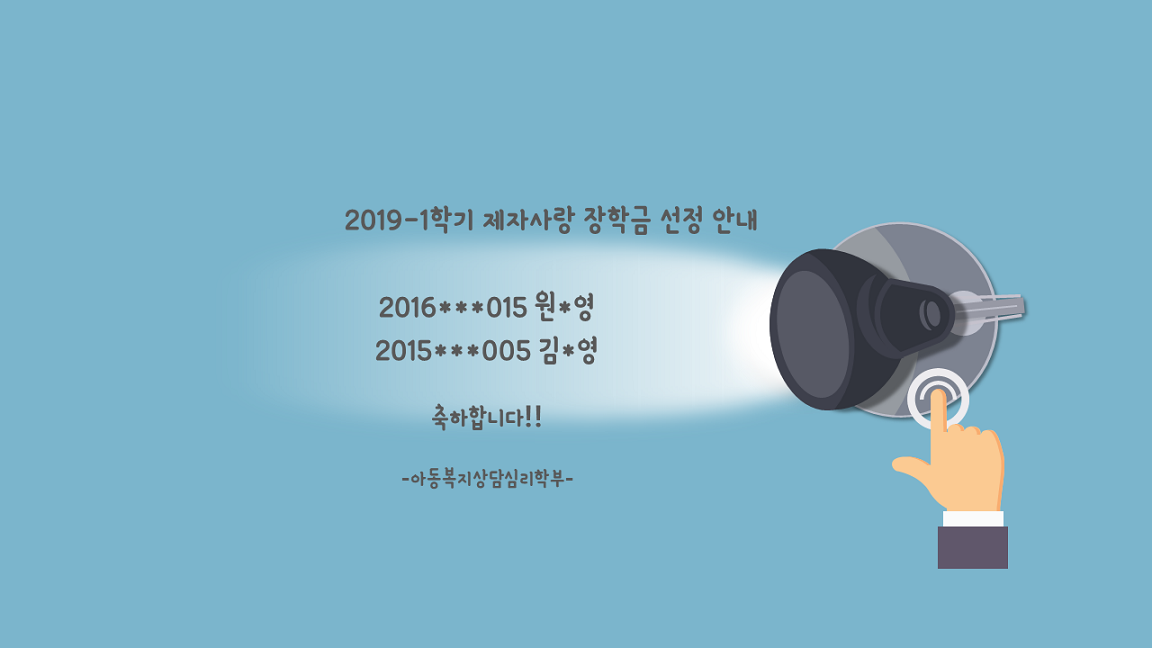 2019-1학기 제자사랑 장학금 선정 안내

2016***015 원*영
2015***005 김*영

축하합니다!!

-아동복지상담심리학부-